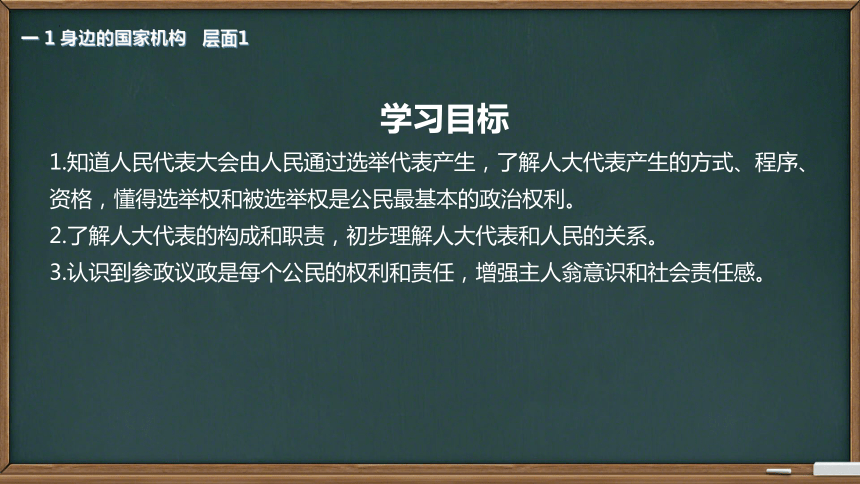 一 1 身边的国家机构　层面1

学习目标

1.知道人民代表大会由人民通过选举代表产生，了解人大代表产生的方式、程序、资格，懂得选举权和被选举权是公民最基本的政治权利。
2.了解人大代表的构成和职责，初步理解人大代表和人民的关系。
3.认识到参政议政是每个公民的权利和责任，增强主人翁意识和社会责任感。